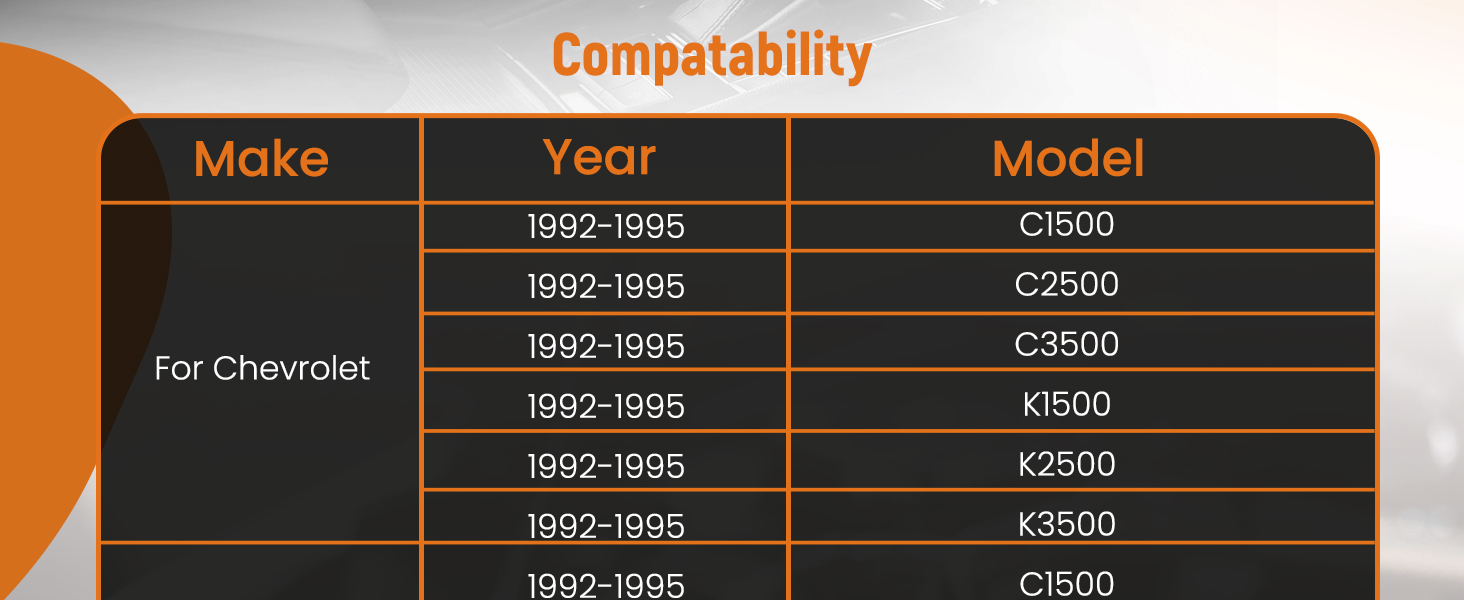 Compatability

| Make | Year | Model |
|---|---|---|
| For Chevrolet | 1992-1995 | C1500 |
| | 1992-1995 | C2500 |
| | 1992-1995 | C3500 |
| | 1992-1995 | K1500 |
| | 1992-1995 | K2500 |
| | 1992-1995 | K3500 |
| | 1992-1995 | C1500 |